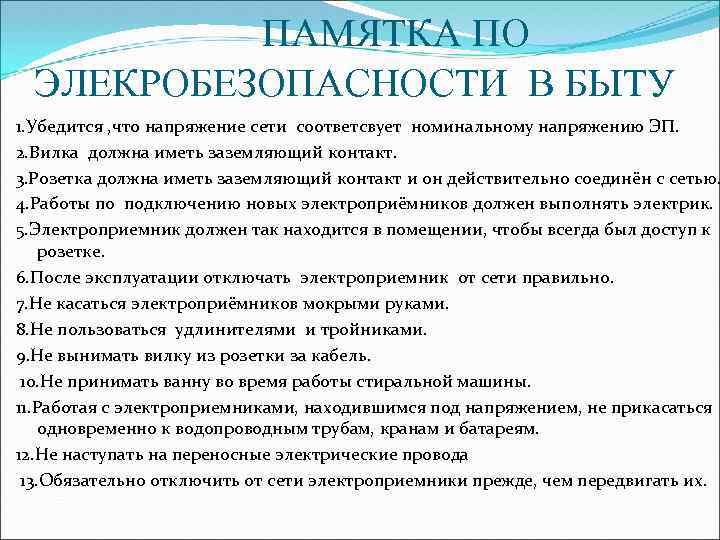 ПАМЯТКА ПО ЭЛЕКРОБЕЗОПАСНОСТИ В БЫТУ

1.Убедится ,что напряжение сети соответсвует номинальному напряжению ЭП.

2.Вилка должна иметь заземляющий контакт.

3.Розетка должна иметь заземляющий контакт и он действительно соединён с сетью.

4.Работы по подключению новых электроприёмников должен выполнять электрик.

5.Электроприемник должен так находится в помещении, чтобы всегда был доступ к розетке.

6.После эксплуатации отключать электроприемник от сети правильно.

7.Не касаться электроприёмников мокрыми руками.

8.Не пользоваться удлинителями и тройниками.

9.Не вынимать вилку из розетки за кабель.

10.Не принимать ванну во время работы стиральной машины.

11.Работая с электроприемниками, находившимся под напряжением, не прикасаться одновременно к водопроводным трубам, кранам и батареям.

12.Не наступать на переносные электрические провода

13.Обязательно отключить от сети электроприемники прежде, чем передвигать их.